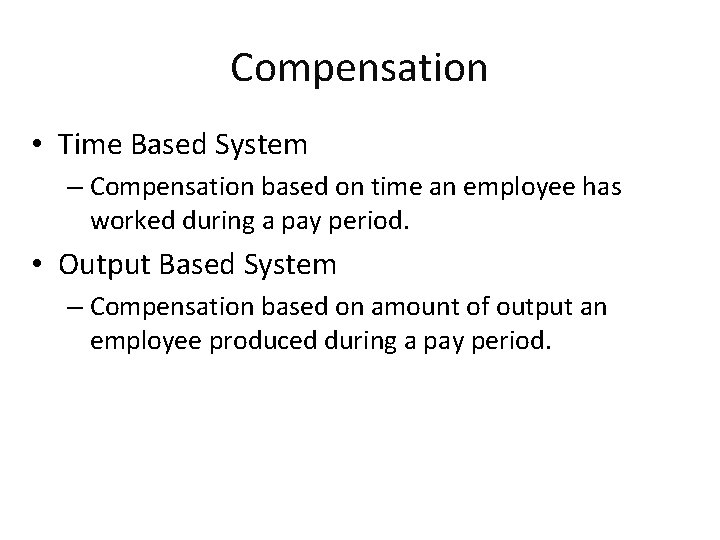 Compensation

• Time Based System
– Compensation based on time an employee has worked during a pay period.

• Output Based System
– Compensation based on amount of output an employee produced during a pay period.